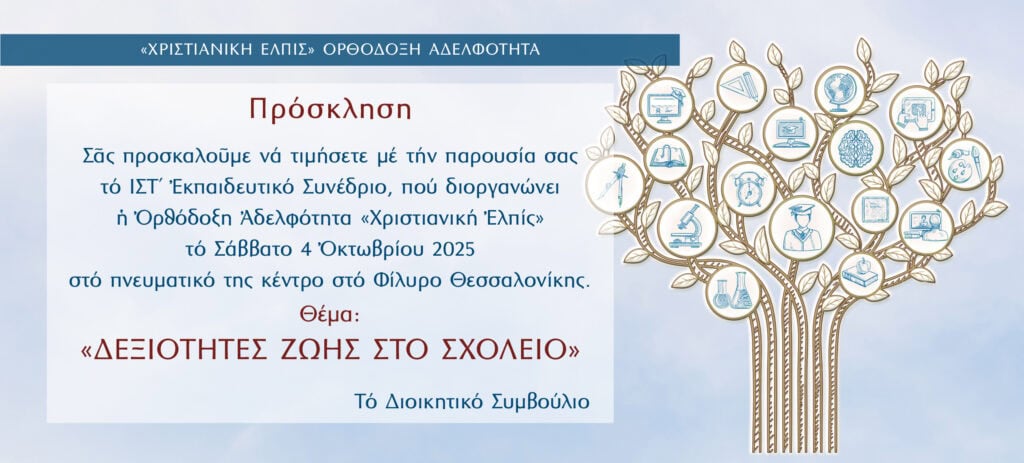 «ΧΡΙΣΤΙΑΝΙΚΗ ΕΛΠΙΣ» ΟΡΘΟΔΟΞΗ ΑΔΕΛΦΟΤΗΤΑ

Πρόσκληση

Σᾶς προσκαλοῦμε νά τιμήσετε μέ τήν παρουσία σας τό ΙΣΤ΄ Ἐκπαιδευτικό Συνέδριο, πού διοργανώνει ἡ Ὀρθόδοξη Ἀδελφότητα «Χριστιανική Ἐλπίς» τό Σάββατο 4 Ὀκτωβρίου 2025 στό πνευματικό της κέντρο στό Φίλυρο Θεσσαλονίκης.

Θέμα:

«ΔΕΞΙΟΤΗΤΕΣ ΖΩΗΣ ΣΤΟ ΣΧΟΛΕΙΟ»

Τό Διοικητικό Συμβούλιο